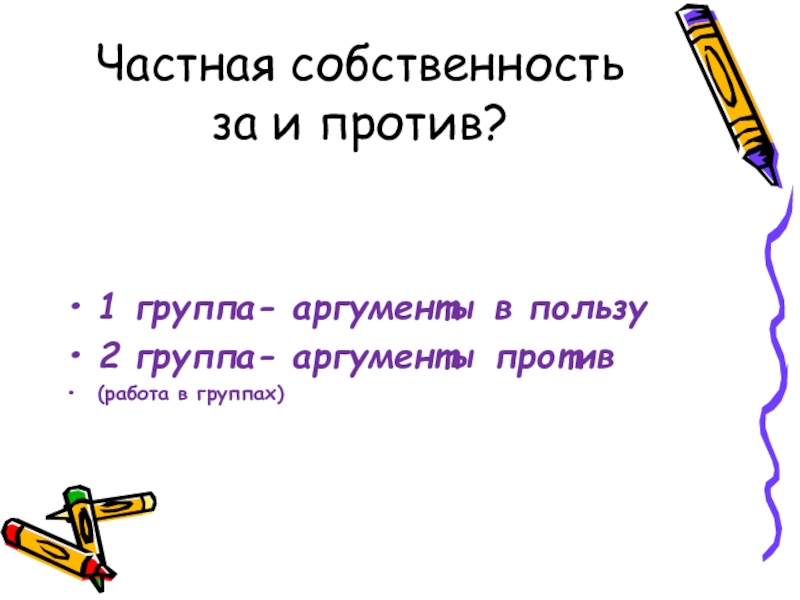 Частная собственность за и против?

• 1 группа- аргументы в пользу
• 2 группа- аргументы против
• (работа в группах)